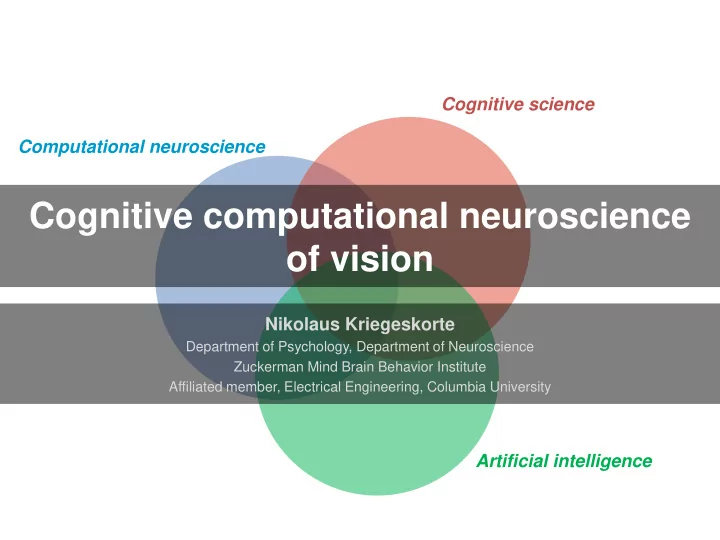 Cognitive science

Computational neuroscience

Cognitive computational neuroscience of vision

Nikolaus Kriegeskorte
Department of Psychology, Department of Neuroscience
Zuckerman Mind Brain Behavior Institute
Affiliated member, Electrical Engineering, Columbia University

Artificial intelligence